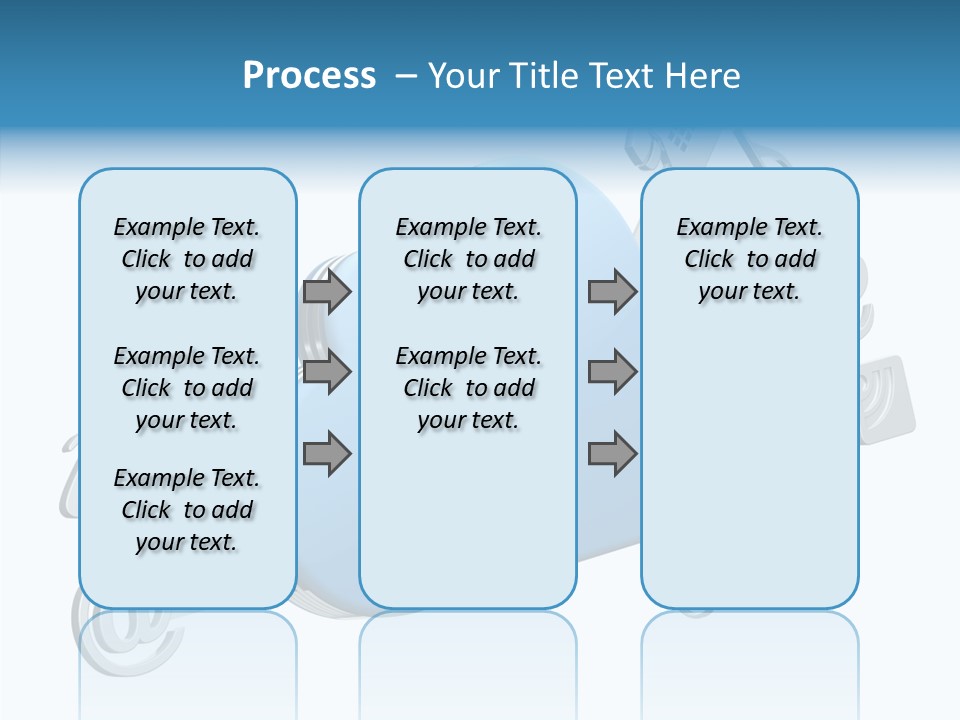 Process – Your Title Text Here

Example Text. Click to add your text.

Example Text. Click to add your text.

Example Text. Click to add your text.

Example Text. Click to add your text.

Example Text. Click to add your text.

Example Text. Click to add your text.